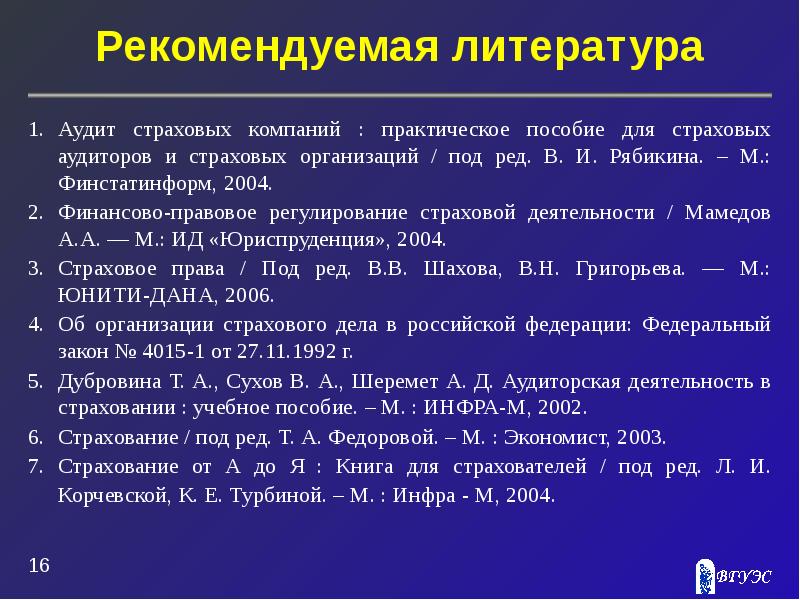 Рекомендуемая литература

1. Аудит страховых компаний : практическое пособие для страховых аудиторов и страховых организаций / под ред. В. И. Рябикина. – М.: Финстатинформ, 2004.
2. Финансово-правовое регулирование страховой деятельности / Мамедов А.А. — М.: ИД «Юриспруденция», 2004.
3. Страховое права / Под ред. В.В. Шахова, В.Н. Григорьева. — М.: ЮНИТИ-ДАНА, 2006.
4. Об организации страхового дела в российской федерации: Федеральный закон № 4015-1 от 27.11.1992 г.
5. Дубровина Т. А., Сухов В. А., Шеремет А. Д. Аудиторская деятельность в страховании : учебное пособие. – М. : ИНФРА-М, 2002.
6. Страхование / под ред. Т. А. Федоровой. – М. : Экономист, 2003.
7. Страхование от А до Я : Книга для страхователей / под ред. Л. И. Корчевской, К. Е. Турбиной. – М. : Инфра - М, 2004.

16

ВГУЭС